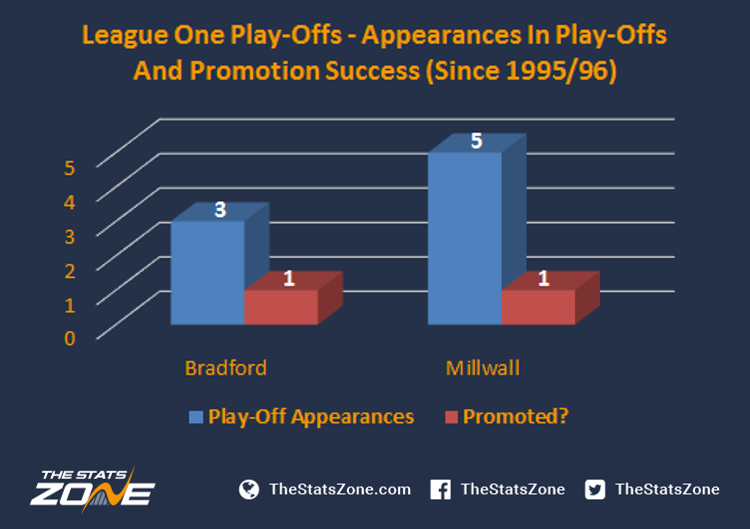 League One Play-Offs - Appearances In Play-Offs And Promotion Success (Since 1995/96)

5
4
3
2
1
0

3
1
5
1

Bradford
Millwall

Play-Off Appearances
Promoted?

THE STATS ZONE

TheStatsZone.com
TheStatsZone
TheStatsZone